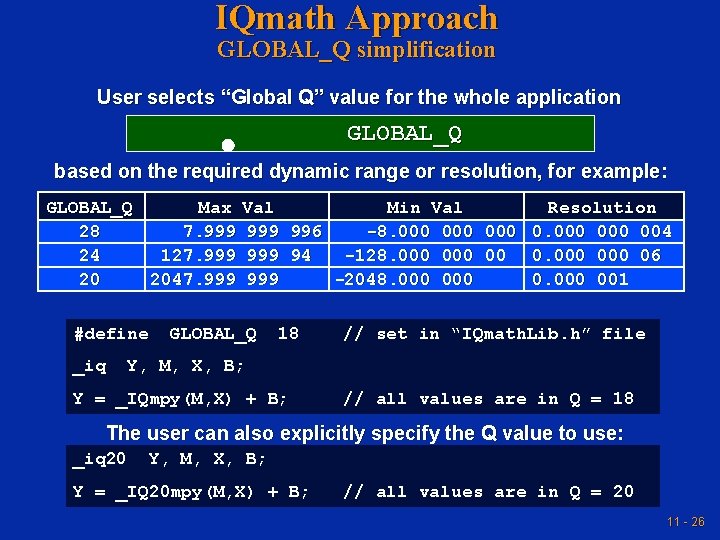 IQmath Approach
GLOBAL_Q simplification

User selects “Global Q” value for the whole application

GLOBAL_Q

based on the required dynamic range or resolution, for example:

| GLOBAL_Q | Max Val | Min Val | Resolution |
|---|---|---|---|
| 28 | 7.999 999 996 | -8.000 000 000 | 0.000 000 004 |
| 24 | 127.999 999 94 | -128.000 000 00 | 0.000 000 06 |
| 20 | 2047.999 999 | -2048.000 000 | 0.000 001 |

#define GLOBAL_Q 18 // set in “IQmathLib.h” file

_iq Y, M, X, B;

Y = _IQmpy(M,X) + B; // all values are in Q = 18

The user can also explicitly specify the Q value to use:

_iq20 Y, M, X, B;

Y = _IQ20mpy(M,X) + B; // all values are in Q = 20

11 - 26